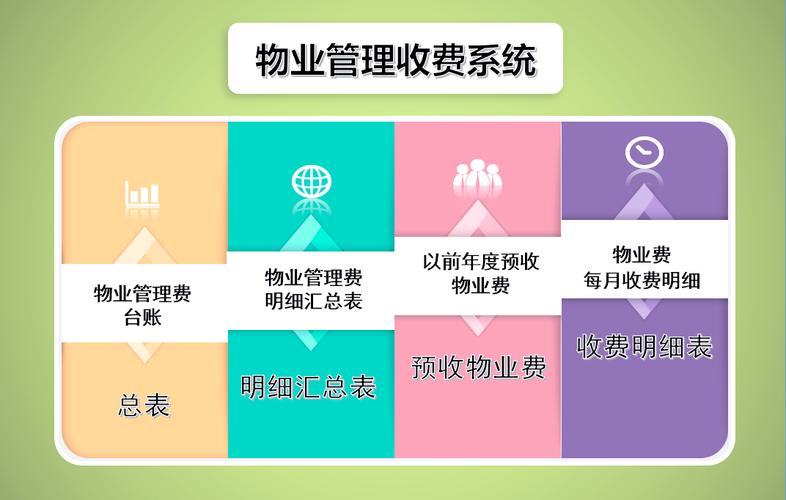 物业管理收费系统

物业管理费
台账

总表

物业管理费
明细汇总表

明细汇总表

以前年度预收
物业费

预收物业费

物业费
每月收费明细

收费明细表